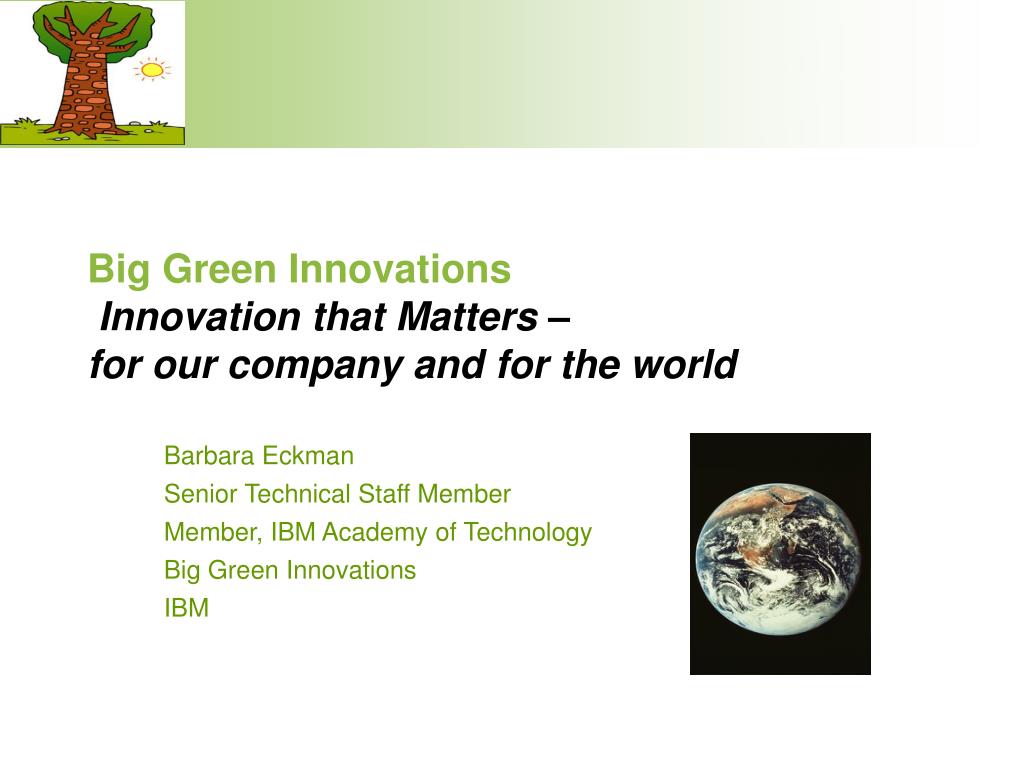 Big Green Innovations
Innovation that Matters –
for our company and for the world

Barbara Eckman
Senior Technical Staff Member
Member, IBM Academy of Technology
Big Green Innovations
IBM